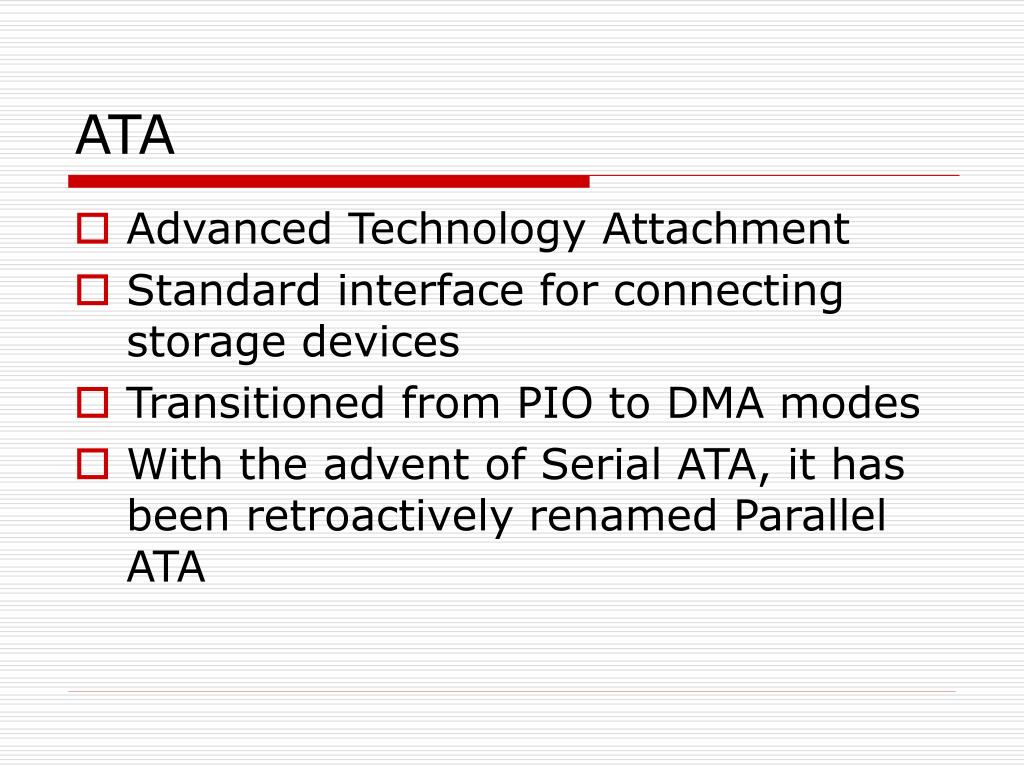 ATA

Advanced Technology Attachment
Standard interface for connecting storage devices
Transitioned from PIO to DMA modes
With the advent of Serial ATA, it has been retroactively renamed Parallel ATA